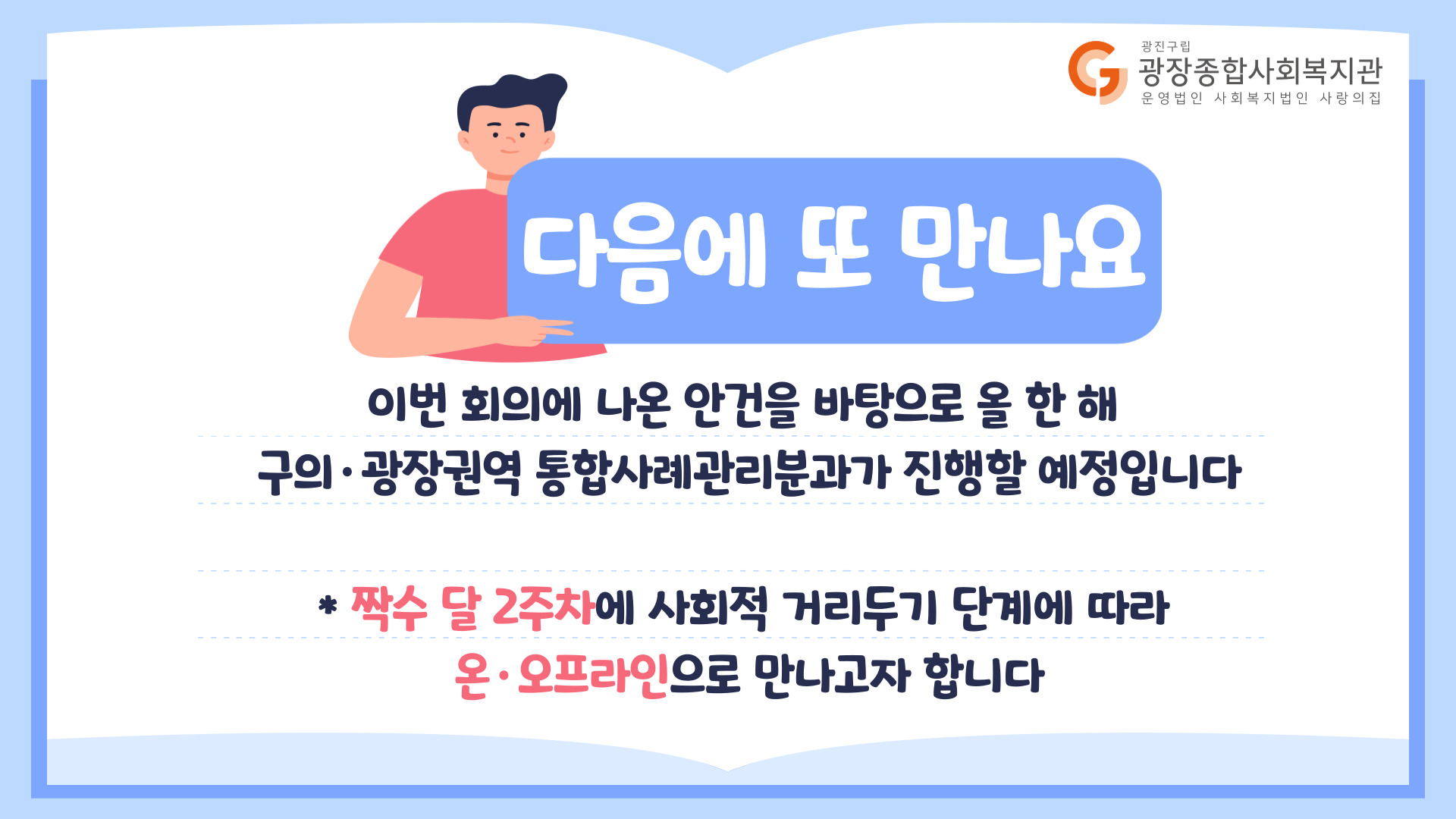 광진구립
광장종합사회복지관
운영법인 사회복지법인 사랑의집

다음에 또 만나요

이번 회의에 나온 안건을 바탕으로 올 한 해
구의·광장권역 통합사례관리분과가 진행할 예정입니다

* 짝수 달 2주차에 사회적 거리두기 단계에 따라
온·오프라인으로 만나고자 합니다